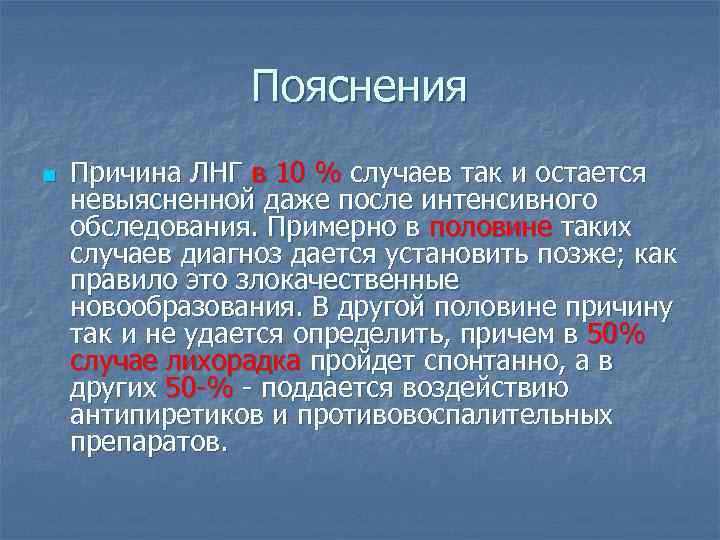 Пояснения

Причина ЛНГ в 10 % случаев так и остается невыясненной даже после интенсивного обследования. Примерно в половине таких случаев диагноз дается установить позже; как правило это злокачественные новообразования. В другой половине причину так и не удается определить, причем в 50% случае лихорадка пройдет спонтанно, а в других 50-% - поддается воздействию антипиретиков и противовоспалительных препаратов.